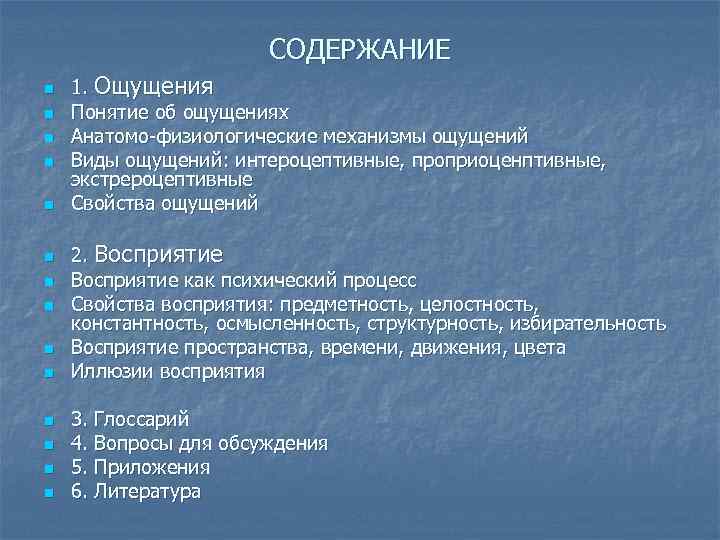 СОДЕРЖАНИЕ

1. Ощущения
Понятие об ощущениях
Анатомо-физиологические механизмы ощущений
Виды ощущений: интероцептивные, проприоценптивные, экстрероцептивные
Свойства ощущений

2. Восприятие
Восприятие как психический процесс
Свойства восприятия: предметность, целостность, константность, осмысленность, структурность, избирательность
Восприятие пространства, времени, движения, цвета
Иллюзии восприятия

3. Глоссарий
4. Вопросы для обсуждения
5. Приложения
6. Литература